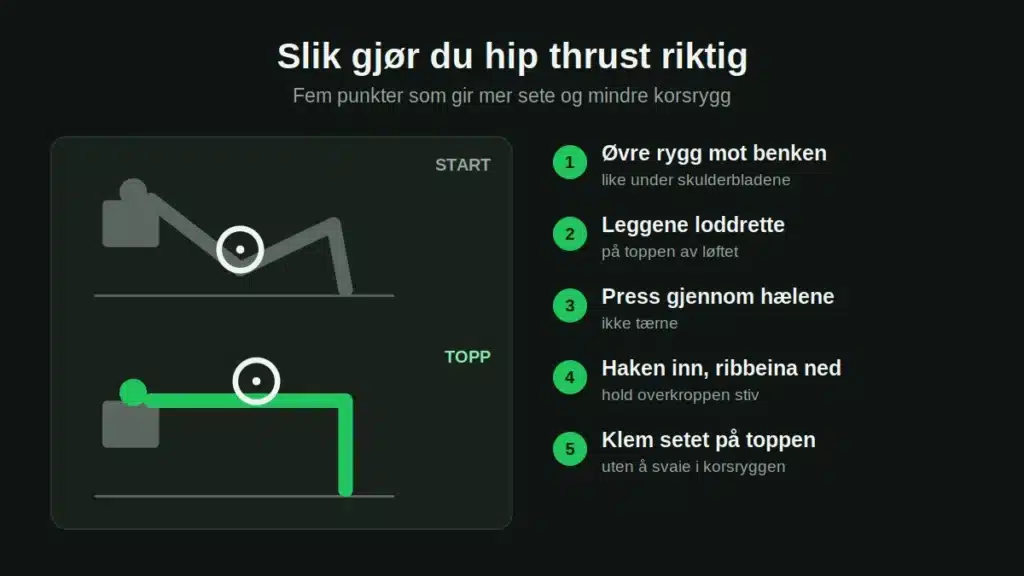 Slik gjør du hip thrust riktig

Fem punkter som gir mer sete og mindre korsrygg

START

TOPP

1
Øvre rygg mot benken
like under skulderbladene

2
Leggene loddrette
på toppen av løftet

3
Press gjennom hælene
ikke tærne

4
Haken inn, ribbeina ned
hold overkroppen stiv

5
Klem setet på toppen
uten å svaie i korsryggen